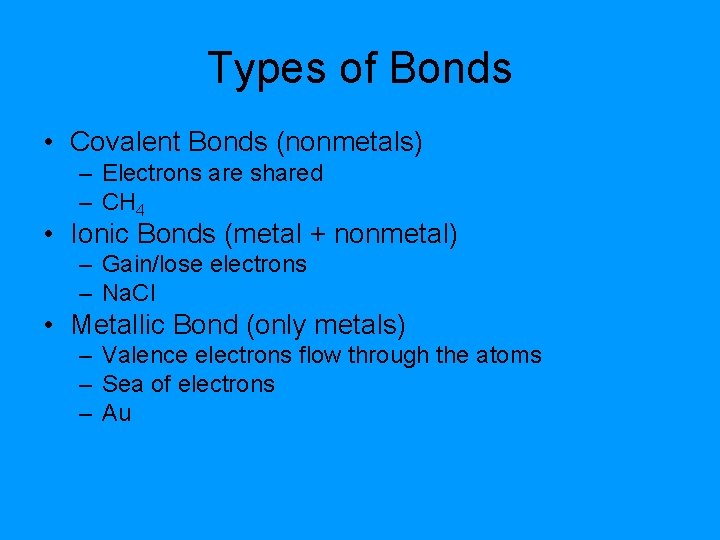 Types of Bonds

• Covalent Bonds (nonmetals)
  – Electrons are shared
  – $CH_4$
• Ionic Bonds (metal + nonmetal)
  – Gain/lose electrons
  – NaCl
• Metallic Bond (only metals)
  – Valence electrons flow through the atoms
  – Sea of electrons
  – Au